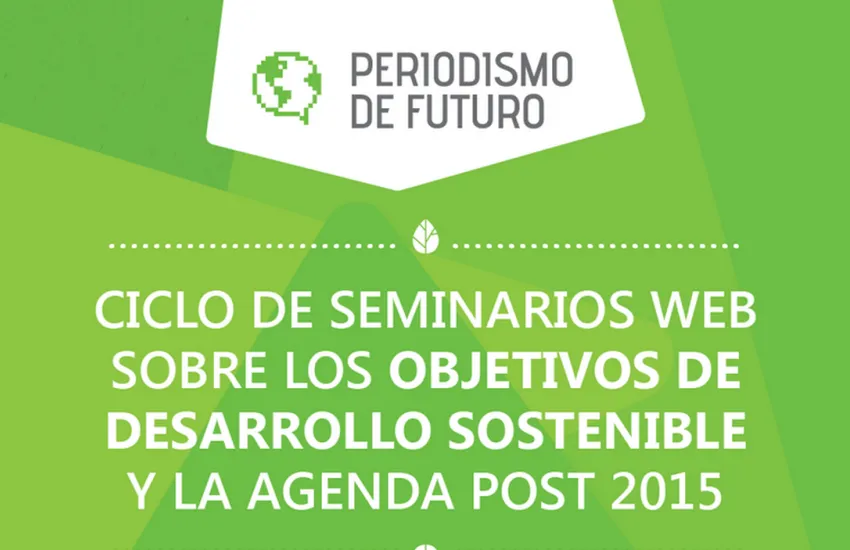 PERIODISMO DE FUTURO

CICLO DE SEMINARIOS WEB SOBRE LOS OBJETIVOS DE DESARROLLO SOSTENIBLE Y LA AGENDA POST 2015